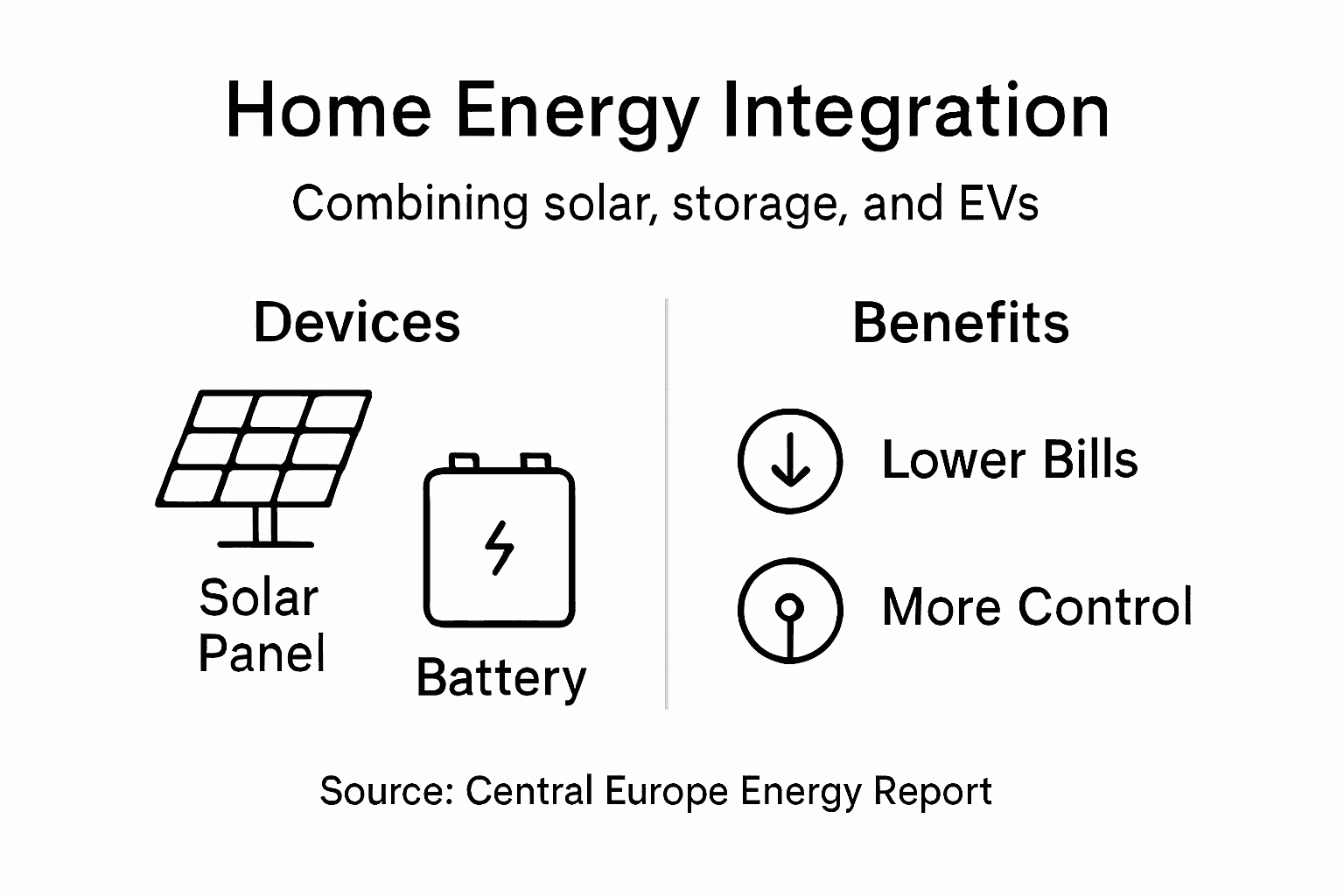 Home Energy Integration

Combining solar, storage, and EVs

Devices

Solar Panel

Battery

Benefits

Lower Bills

More Control

Source: Central Europe Energy Report